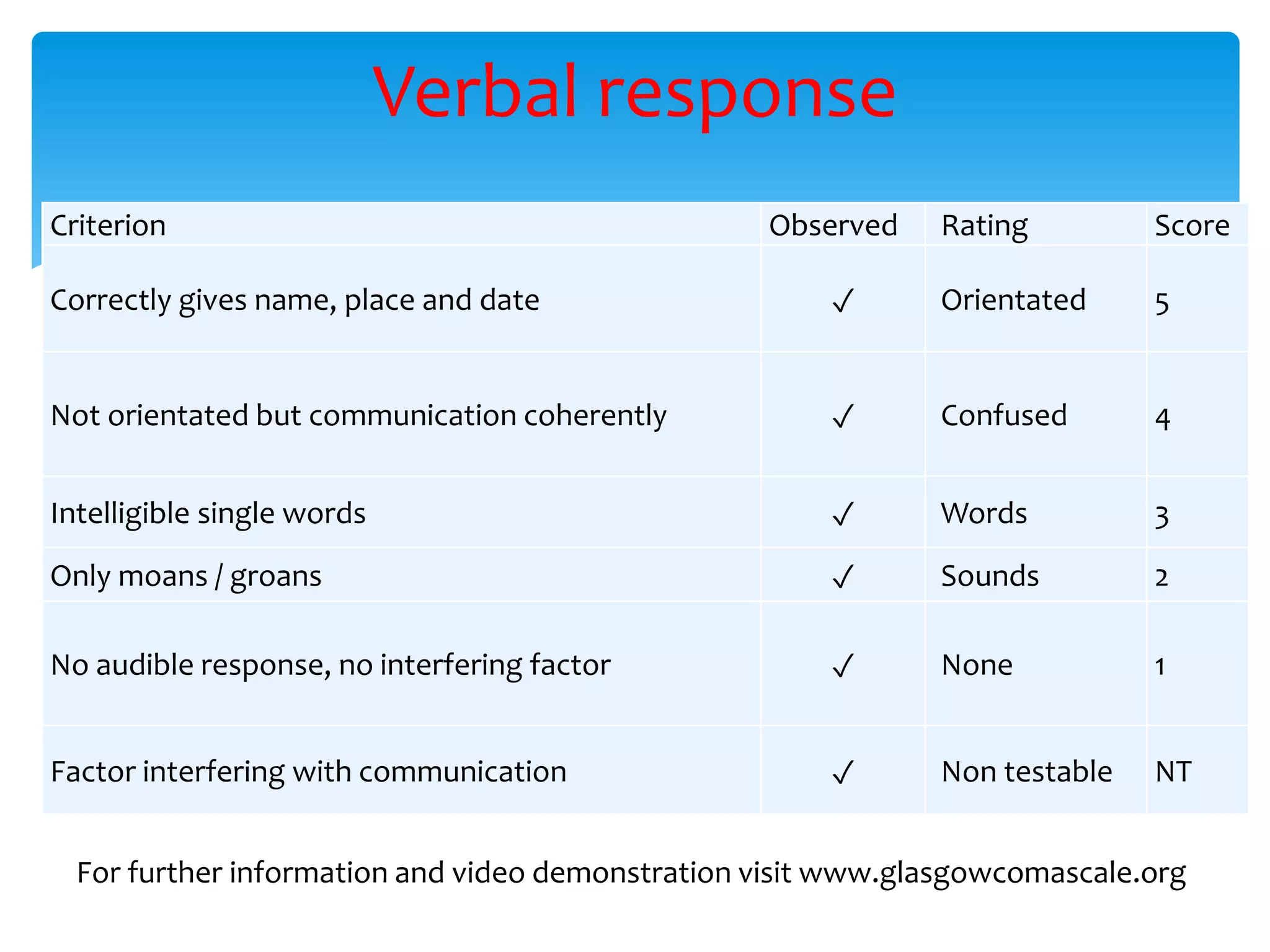 Verbal response

| Criterion | Observed | Rating | Score |
|---|---|---|---|
| Correctly gives name, place and date | ✓ | Orientated | 5 |
| Not orientated but communication coherently | ✓ | Confused | 4 |
| Intelligible single words | ✓ | Words | 3 |
| Only moans / groans | ✓ | Sounds | 2 |
| No audible response, no interfering factor | ✓ | None | 1 |
| Factor interfering with communication | ✓ | Non testable | NT |

For further information and video demonstration visit www.glasgowcomascale.org